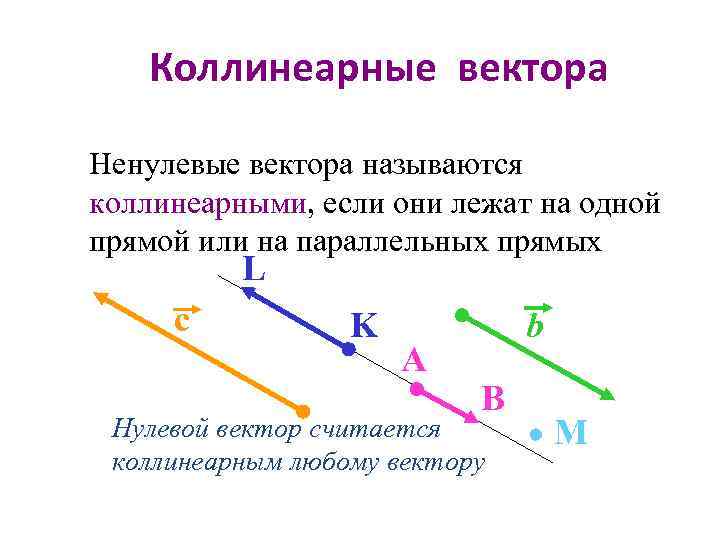 Коллинеарные вектора

Ненулевые вектора называются коллинеарными, если они лежат на одной прямой или на параллельных прямых

L

$\vec{c}$

K

$\vec{b}$

A

B

M

Нулевой вектор считается коллинеарным любому вектору